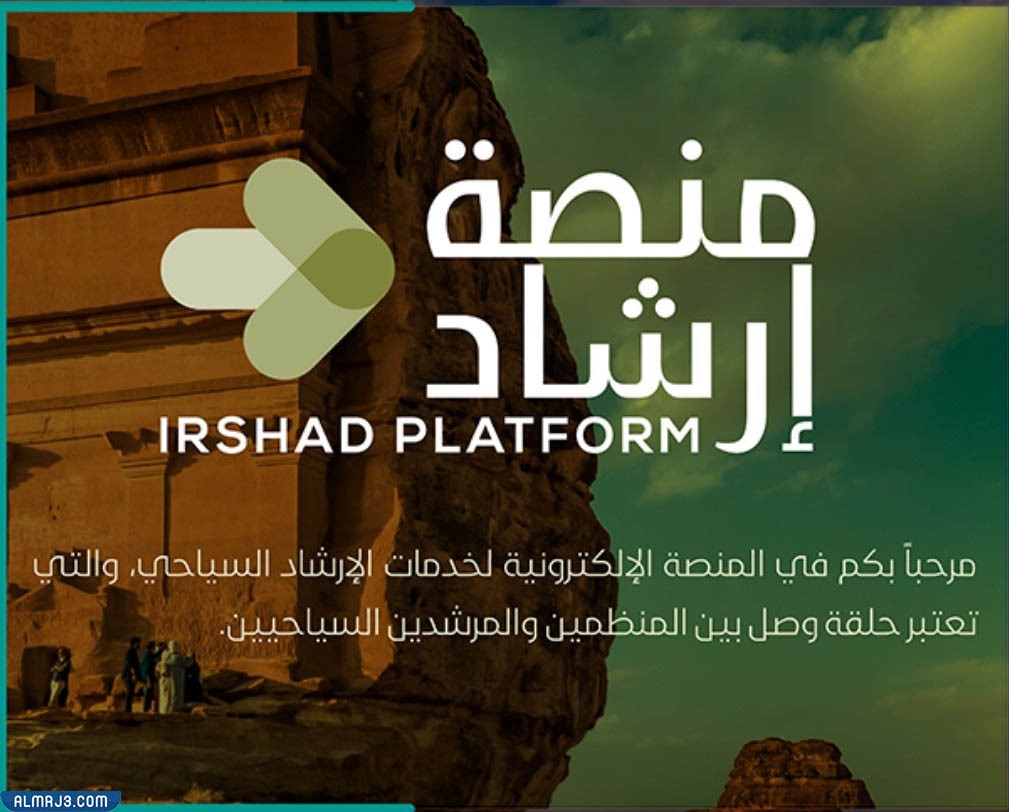 منصة
إرشاد
IRSHAD PLATFORM

مرحباً بكم في المنصة الإلكترونية لخدمات الإرشاد السياحي، والتي تعتبر حلقة وصل بين المنظمين والمرشدين السياحيين.

ALMRJ3.COM